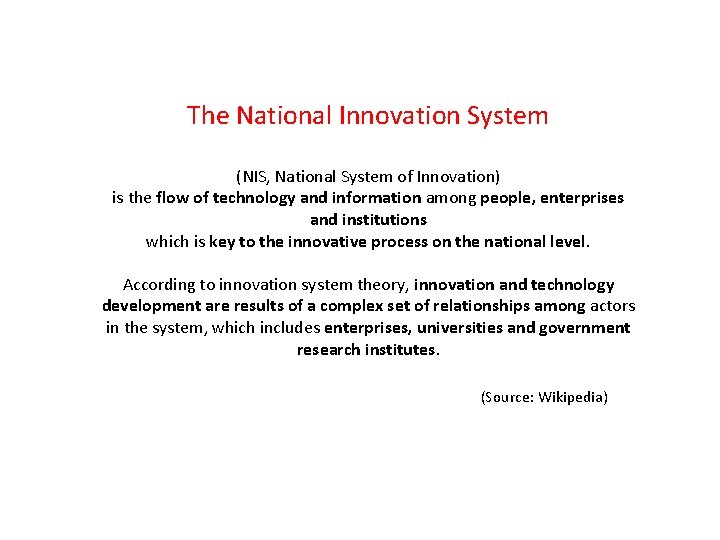 The National Innovation System

(NIS, National System of Innovation) is the flow of technology and information among people, enterprises and institutions which is key to the innovative process on the national level.

According to innovation system theory, innovation and technology development are results of a complex set of relationships among actors in the system, which includes enterprises, universities and government research institutes.

(Source: Wikipedia)